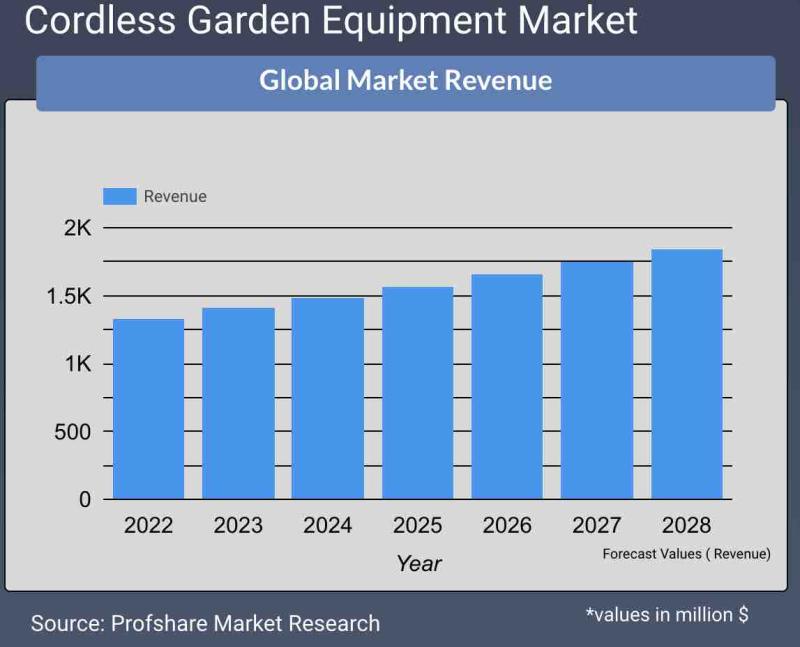 Cordless Garden Equipment Market

Global Market Revenue

Revenue

2K
1.5K
1K
500
0

2022 2023 2024 2025 2026 2027 2028

Year

Forecast Values ( Revenue)

Source: Profshare Market Research

*values in million $